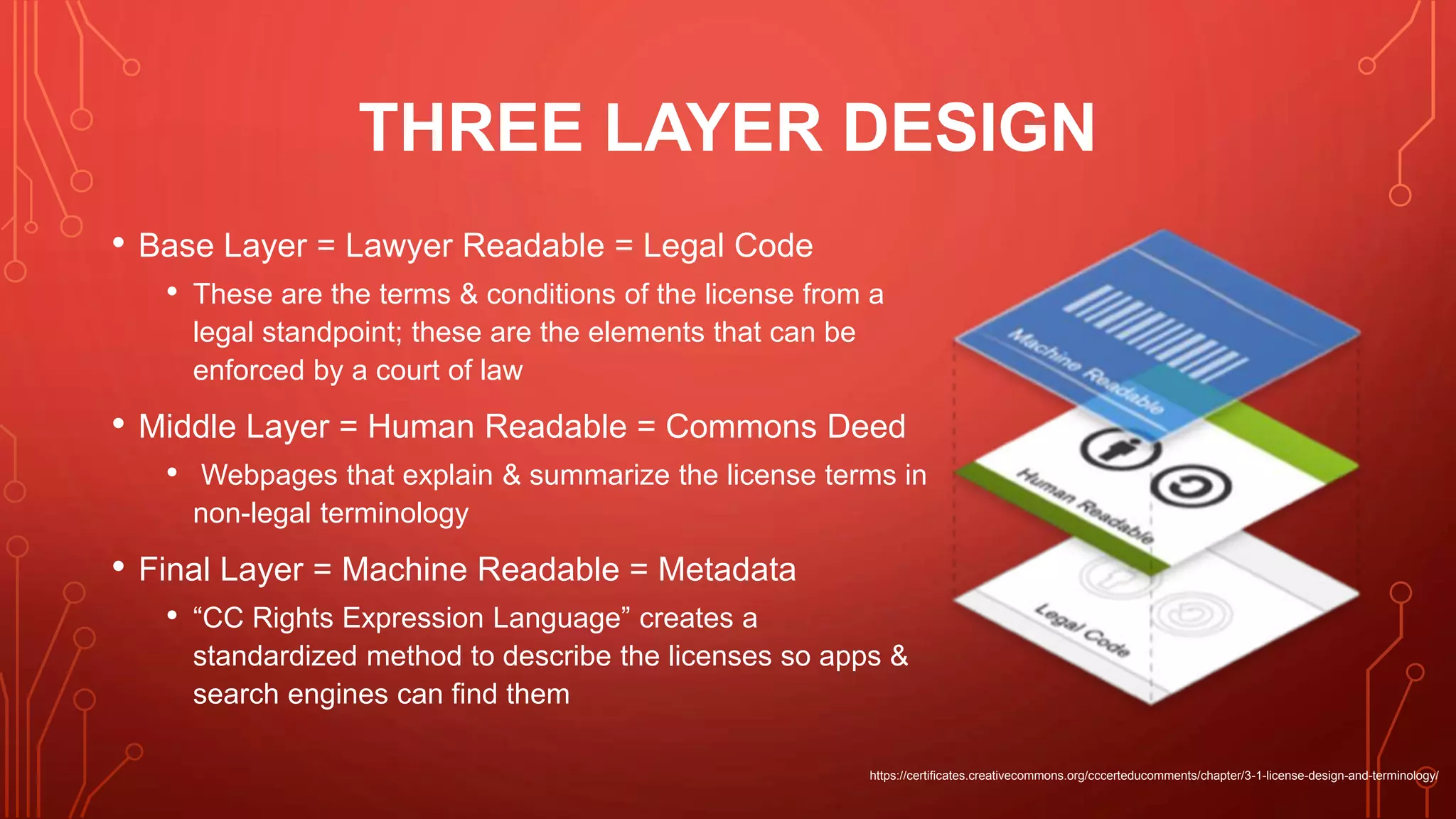 THREE LAYER DESIGN

• Base Layer = Lawyer Readable = Legal Code
  • These are the terms & conditions of the license from a legal standpoint; these are the elements that can be enforced by a court of law

• Middle Layer = Human Readable = Commons Deed
  • Webpages that explain & summarize the license terms in non-legal terminology

• Final Layer = Machine Readable = Metadata
  • “CC Rights Expression Language” creates a standardized method to describe the licenses so apps & search engines can find them

Machine Readable

Human Readable

Legal Code

https://certificates.creativecommons.org/cccerteducomments/chapter/3-1-license-design-and-terminology/